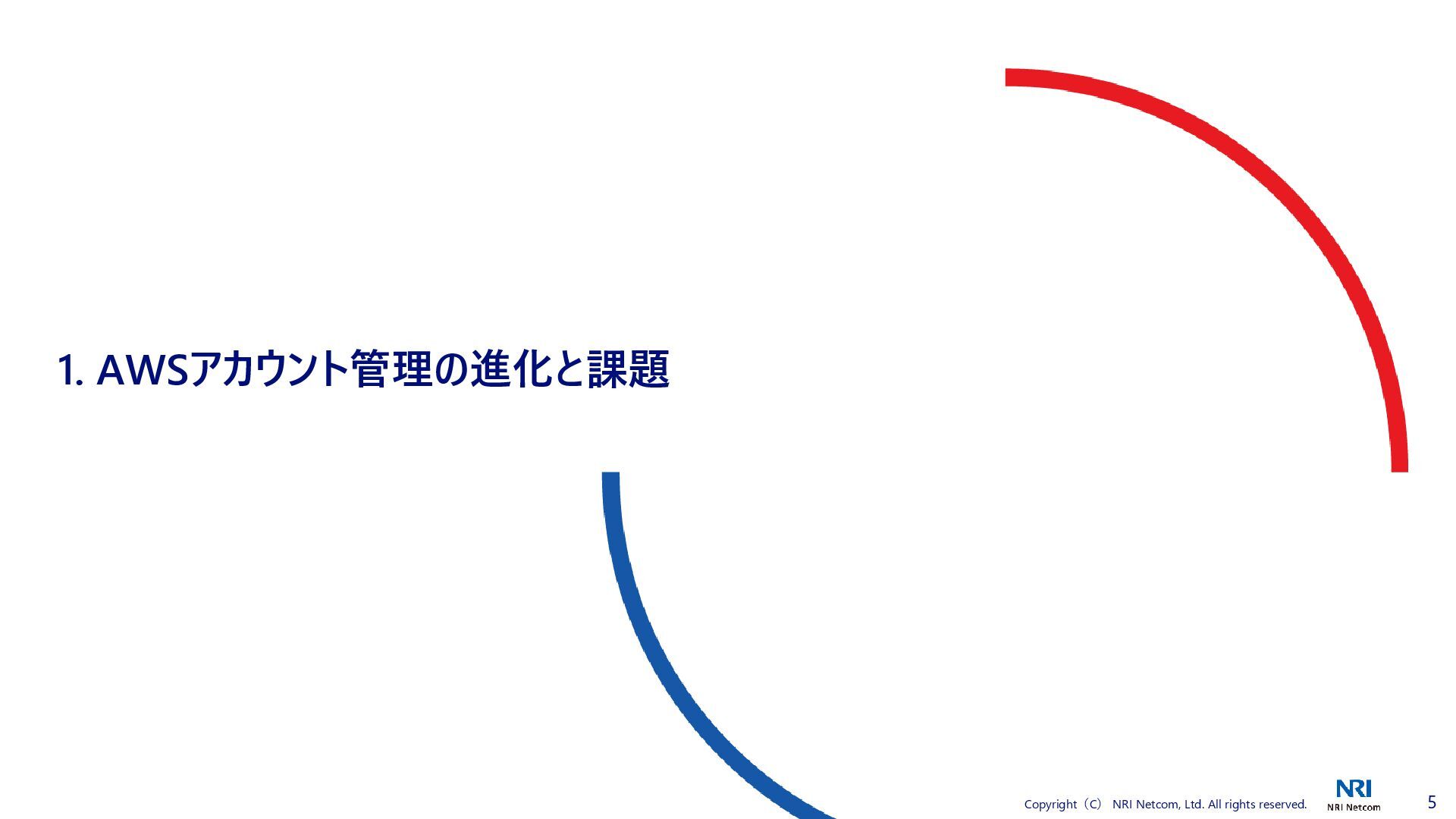 1. AWSアカウント管理の進化と課題

Copyright（C） NRI Netcom, Ltd. All rights reserved.

NRI
NRI Netcom

5